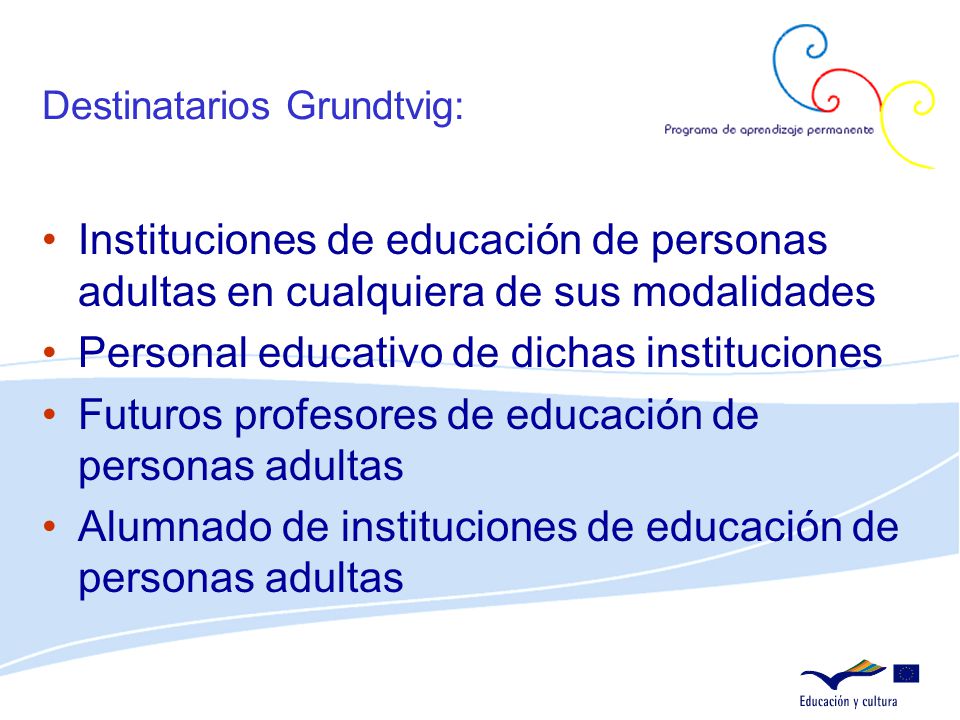 Destinatarios Grundtvig:

Programa de aprendizaje permanente

• Instituciones de educación de personas adultas en cualquiera de sus modalidades
• Personal educativo de dichas instituciones
• Futuros profesores de educación de personas adultas
• Alumnado de instituciones de educación de personas adultas

Educación y cultura